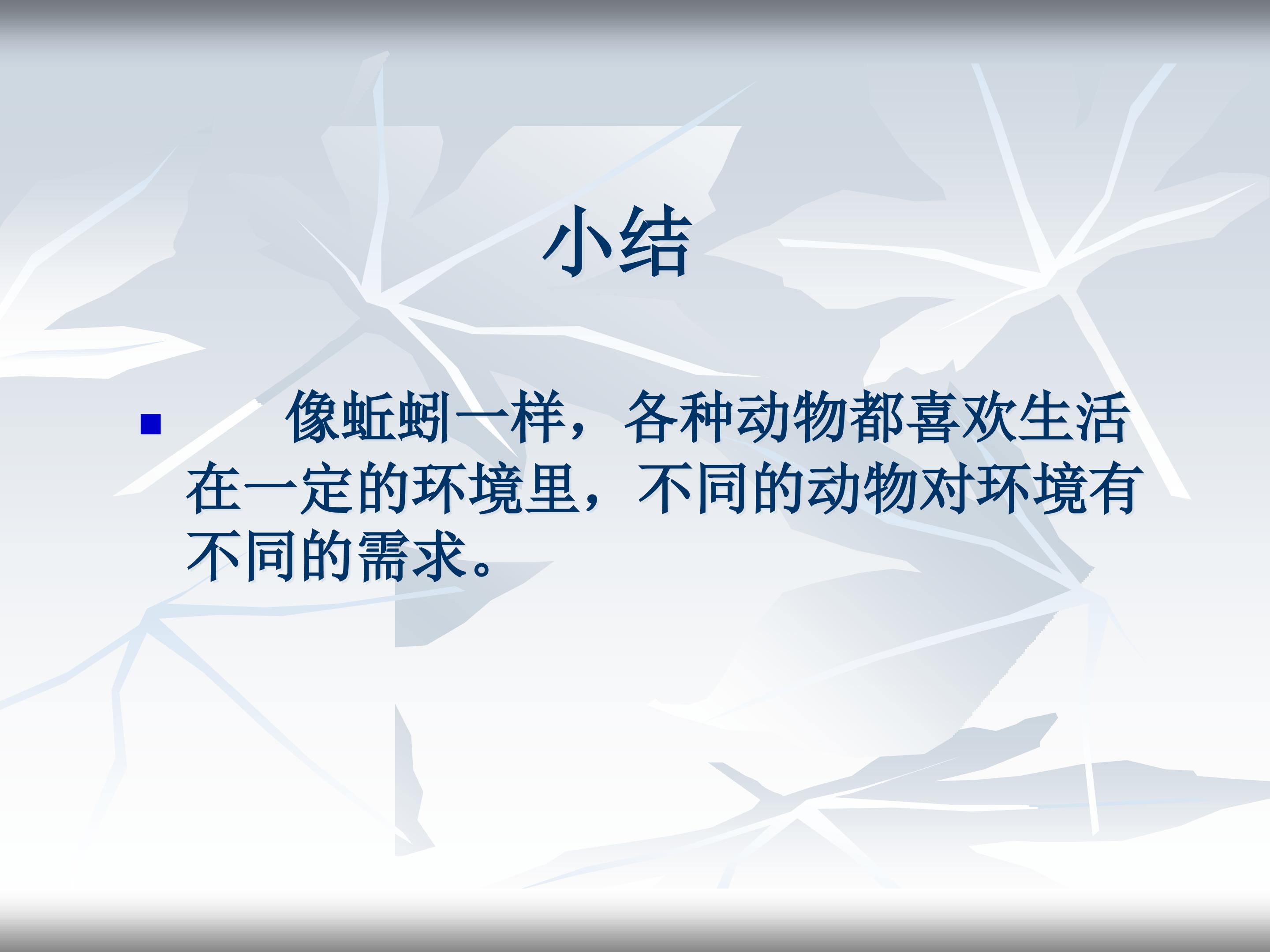 小结

• 像蚯蚓一样，各种动物都喜欢生活在一定的环境里，不同的动物对环境有不同的需求。